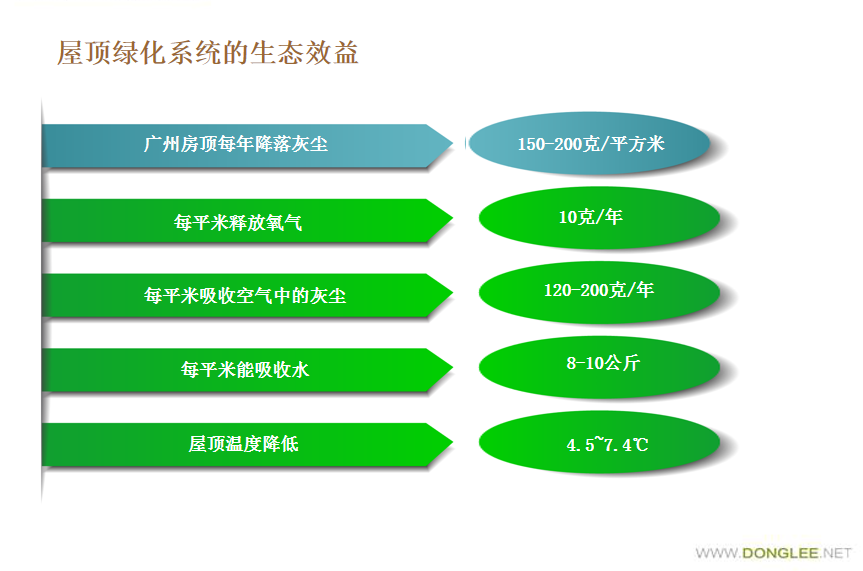 屋顶绿化系统的生态效益

广州房顶每年降落灰尘

150-200克/平方米

每平米释放氧气

10克/年

每平米吸收空气中的灰尘

120-200克/年

每平米能吸收水

8-10公斤

屋顶温度降低

4.5~7.4℃

WWW.DONGLEE.NET